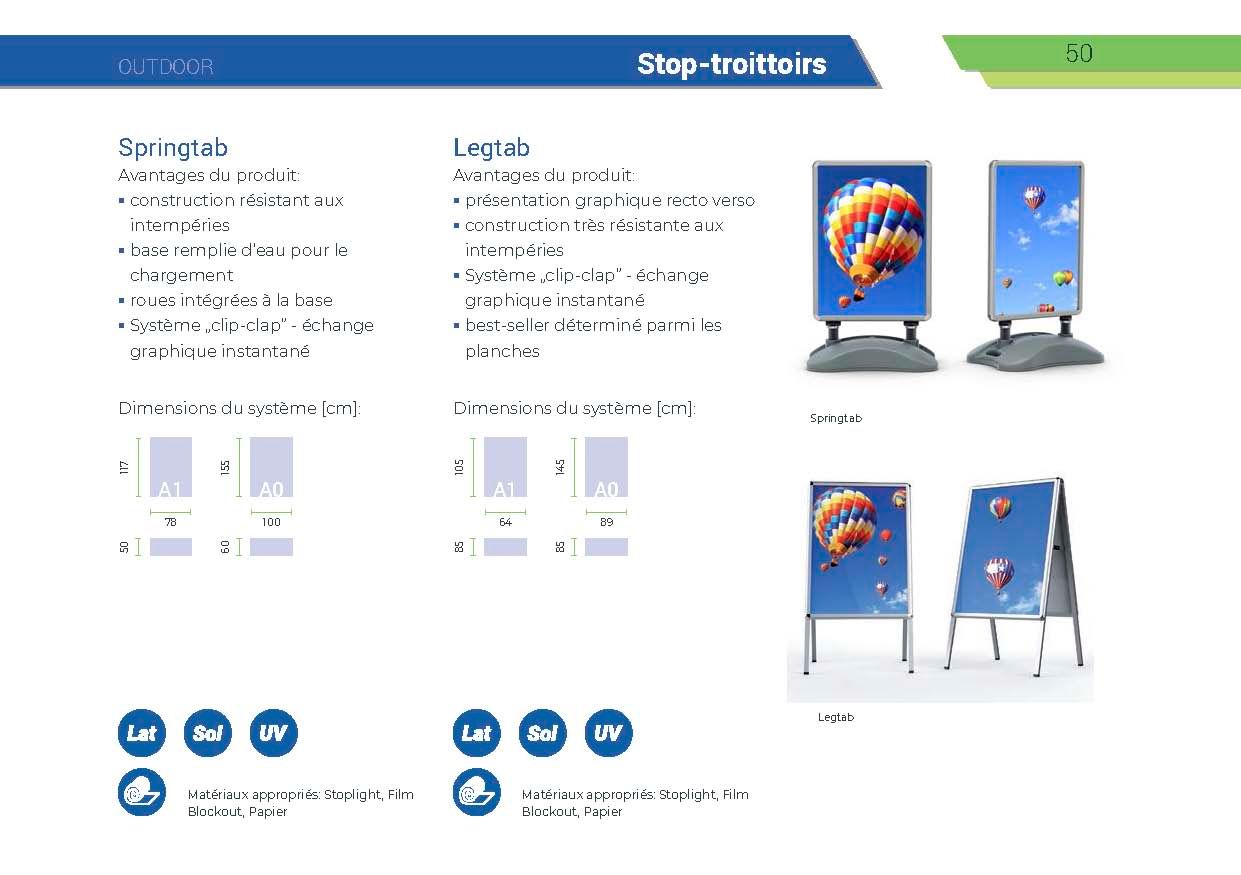 OUTDOOR

Stop-troittoirs

50

Springtab
Avantages du produit:
▪ construction résistant aux intempéries
▪ base remplie d'eau pour le chargement
▪ roues intégrées à la base
▪ Système „clip-clap" - échange graphique instantané

Dimensions du système [cm]:

117 A1 78 50

155 A0 100 60

Lat Sol UV

Matériaux appropriés: Stoplight, Film Blockout, Papier

Legtab
Avantages du produit:
▪ présentation graphique recto verso
▪ construction très résistante aux intempéries
▪ Système „clip-clap" - échange graphique instantané
▪ best-seller déterminé parmi les planches

Dimensions du système [cm]:

105 A1 64 85

145 A0 89 85

Lat Sol UV

Matériaux appropriés: Stoplight, Film Blockout, Papier

Springtab

Legtab